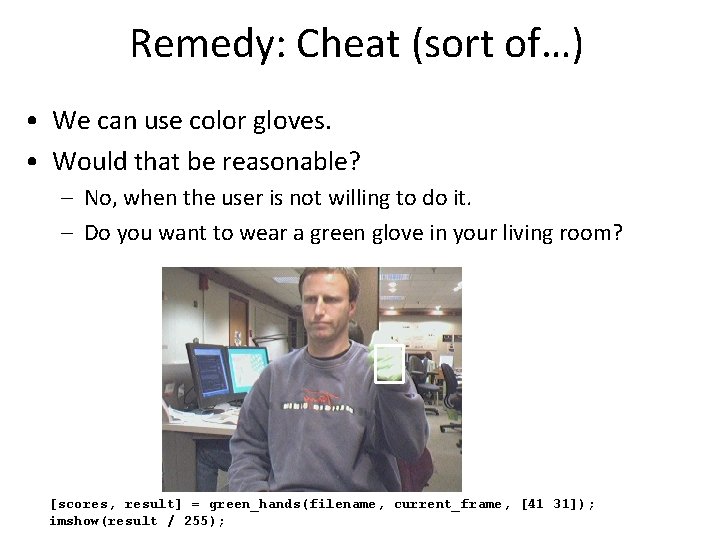 Remedy: Cheat (sort of…)

• We can use color gloves.

• Would that be reasonable?

– No, when the user is not willing to do it.

– Do you want to wear a green glove in your living room?

[scores, result] = green_hands(filename, current_frame, [41 31]);
imshow(result / 255);